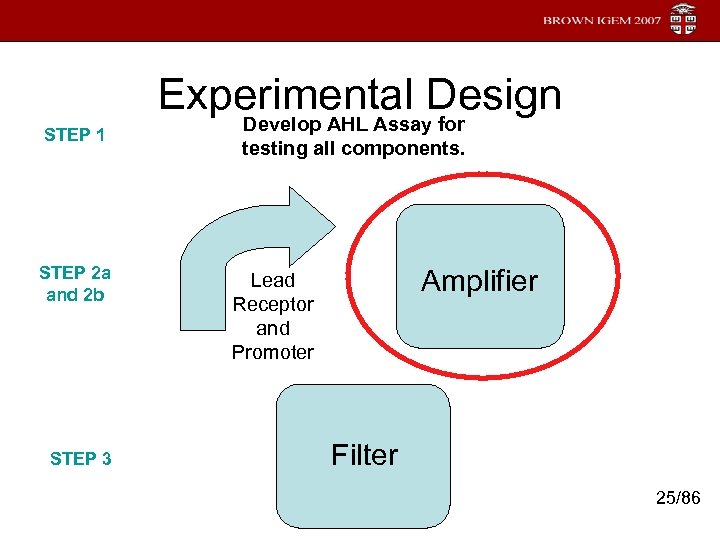 BROWN IGEM 2007

Experimental Design

STEP 1

Develop AHL Assay for testing all components.

STEP 2a and 2b

Lead Receptor and Promoter

Amplifier

STEP 3

Filter

25/86